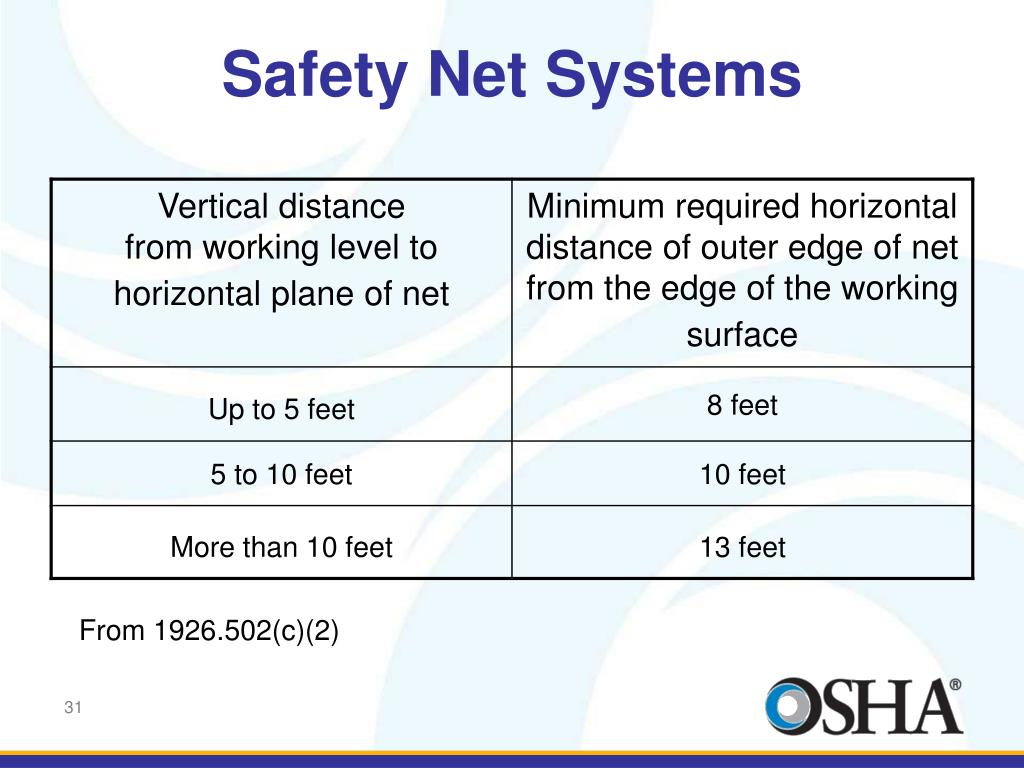 Safety Net Systems

| Vertical distance from working level to horizontal plane of net | Minimum required horizontal distance of outer edge of net from the edge of the working surface |
|---|---|
| Up to 5 feet | 8 feet |
| 5 to 10 feet | 10 feet |
| More than 10 feet | 13 feet |

From 1926.502(c)(2)

31

OSHA®